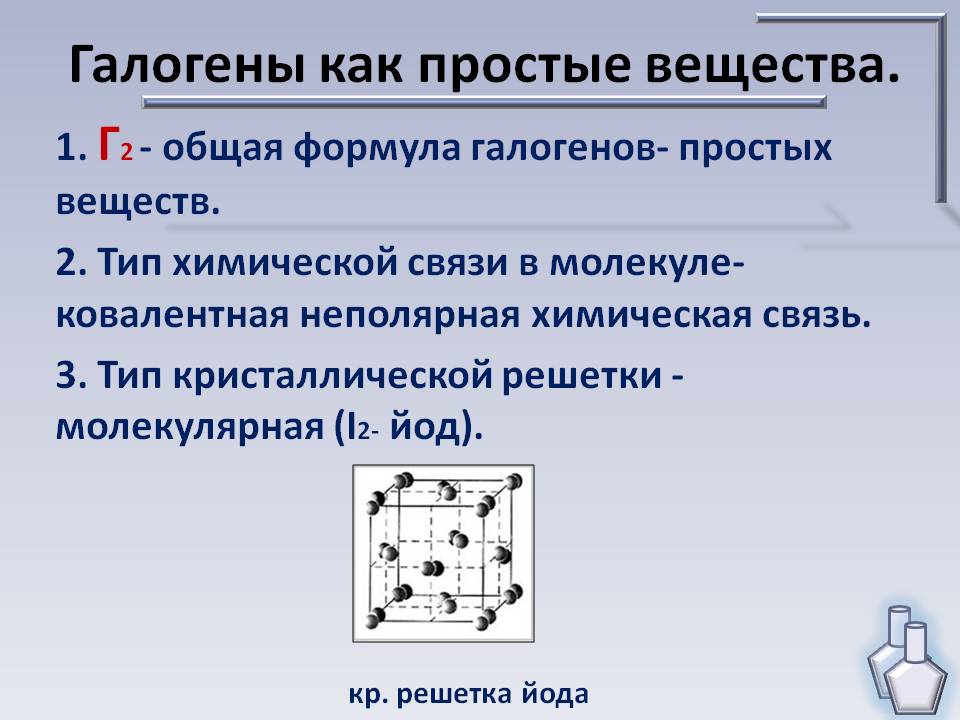 Галогены как простые вещества.

1. $Г_2$ - общая формула галогенов- простых веществ.

2. Тип химической связи в молекуле- ковалентная неполярная химическая связь.

3. Тип кристаллической решетки - молекулярная ($I_2$- йод).

кр. решетка йода